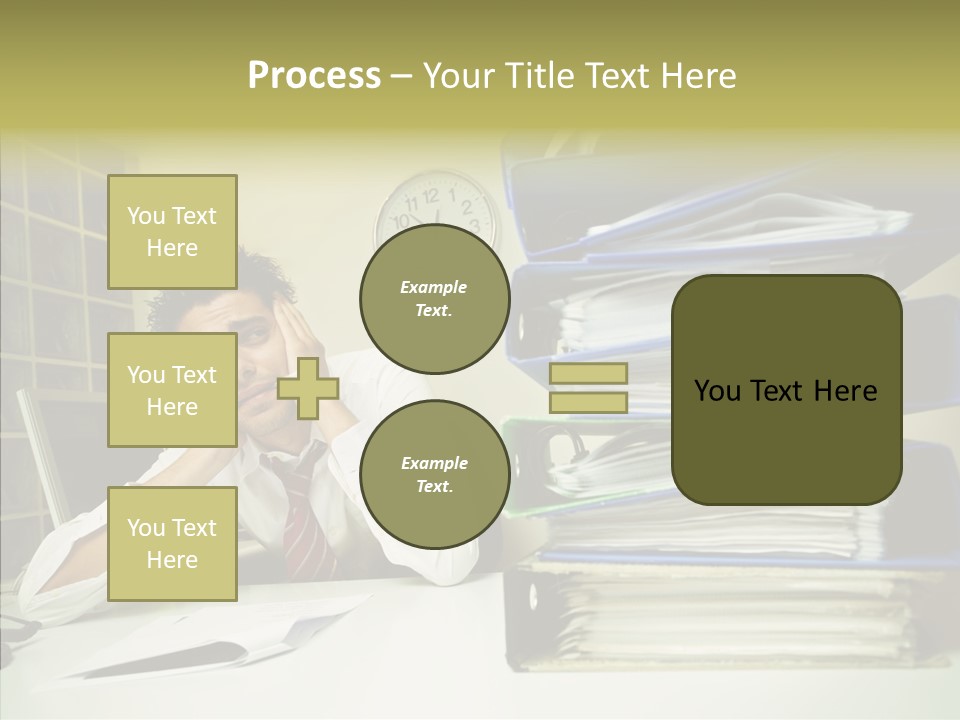 Process – Your Title Text Here

You Text Here

You Text Here

You Text Here

Example Text.

Example Text.

You Text Here